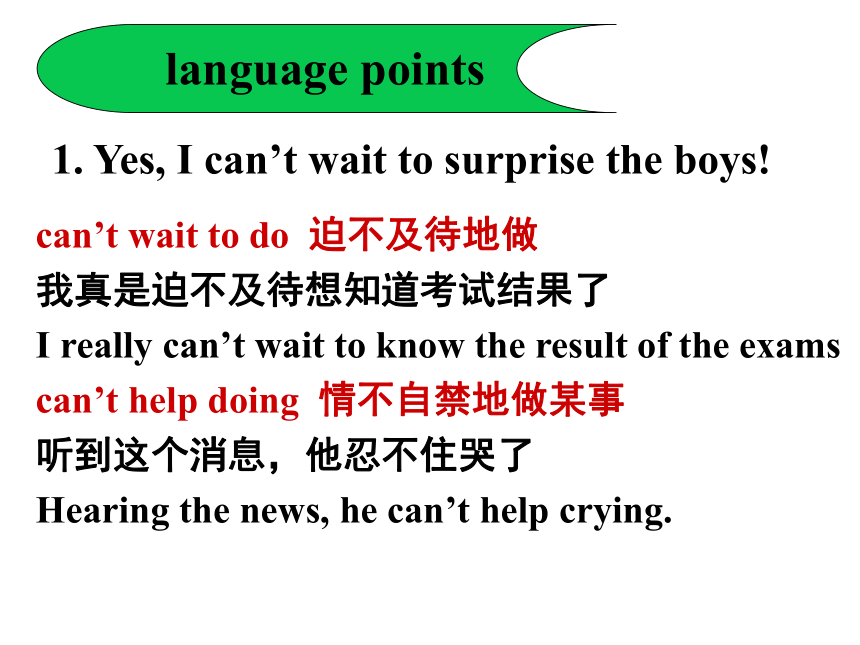 language points

1. Yes, I can’t wait to surprise the boys!

can’t wait to do 迫不及待地做
我真是迫不及待想知道考试结果了
I really can’t wait to know the result of the exams
can’t help doing 情不自禁地做某事
听到这个消息，他忍不住哭了
Hearing the news, he can’t help crying.